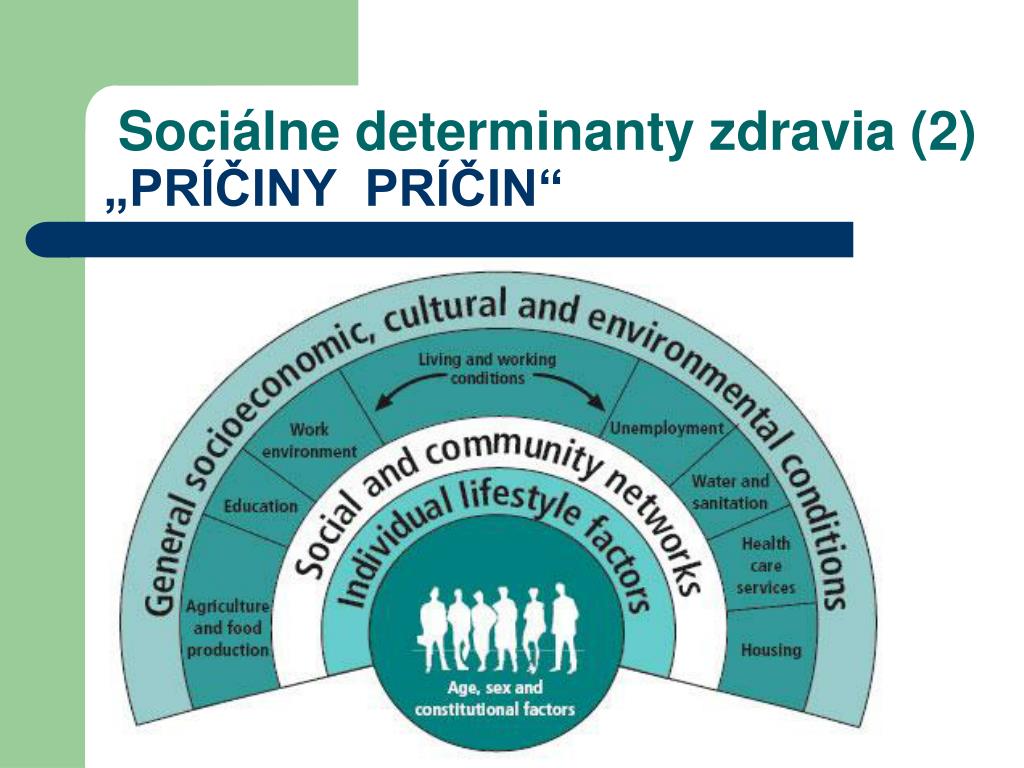 Sociálne determinanty zdravia (2)
„PRÍČINY PRÍČIN“

General socioeconomic, cultural and environmental conditions

Living and working conditions

Work environment

Education

Agriculture and food production

Unemployment

Water and sanitation

Health care services

Housing

Social and community networks

Individual lifestyle factors

Age, sex and constitutional factors